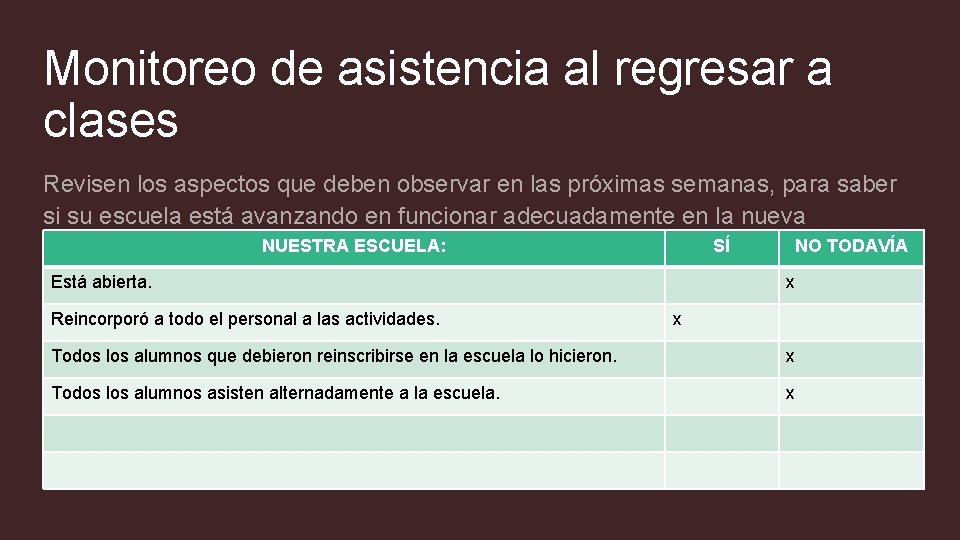 Monitoreo de asistencia al regresar a clases

Revisen los aspectos que deben observar en las próximas semanas, para saber si su escuela está avanzando en funcionar adecuadamente en la nueva

| NUESTRA ESCUELA: | SÍ | NO TODAVÍA |
|---|---|---|
| Está abierta. | | x |
| Reincorporó a todo el personal a las actividades. | x | |
| Todos los alumnos que debieron reinscribirse en la escuela lo hicieron. | | x |
| Todos los alumnos asisten alternadamente a la escuela. | | x |
| | | |
| | | |